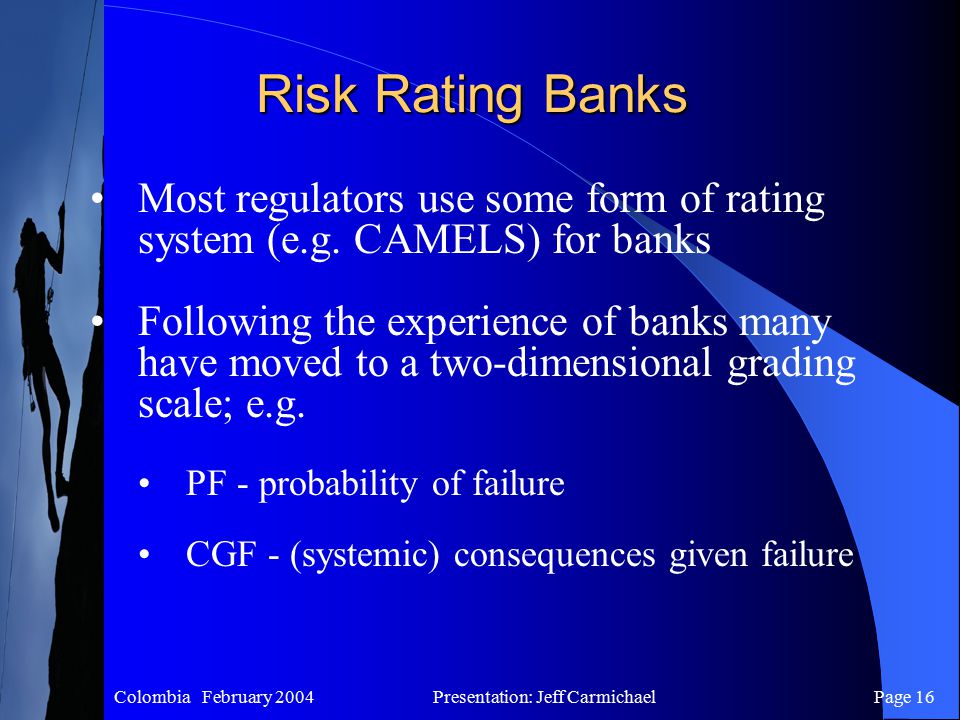 Risk Rating Banks

• Most regulators use some form of rating system (e.g. CAMELS) for banks

• Following the experience of banks many have moved to a two-dimensional grading scale; e.g.

• PF - probability of failure

• CGF - (systemic) consequences given failure

Colombia February 2004 Presentation: Jeff Carmichael Page 16